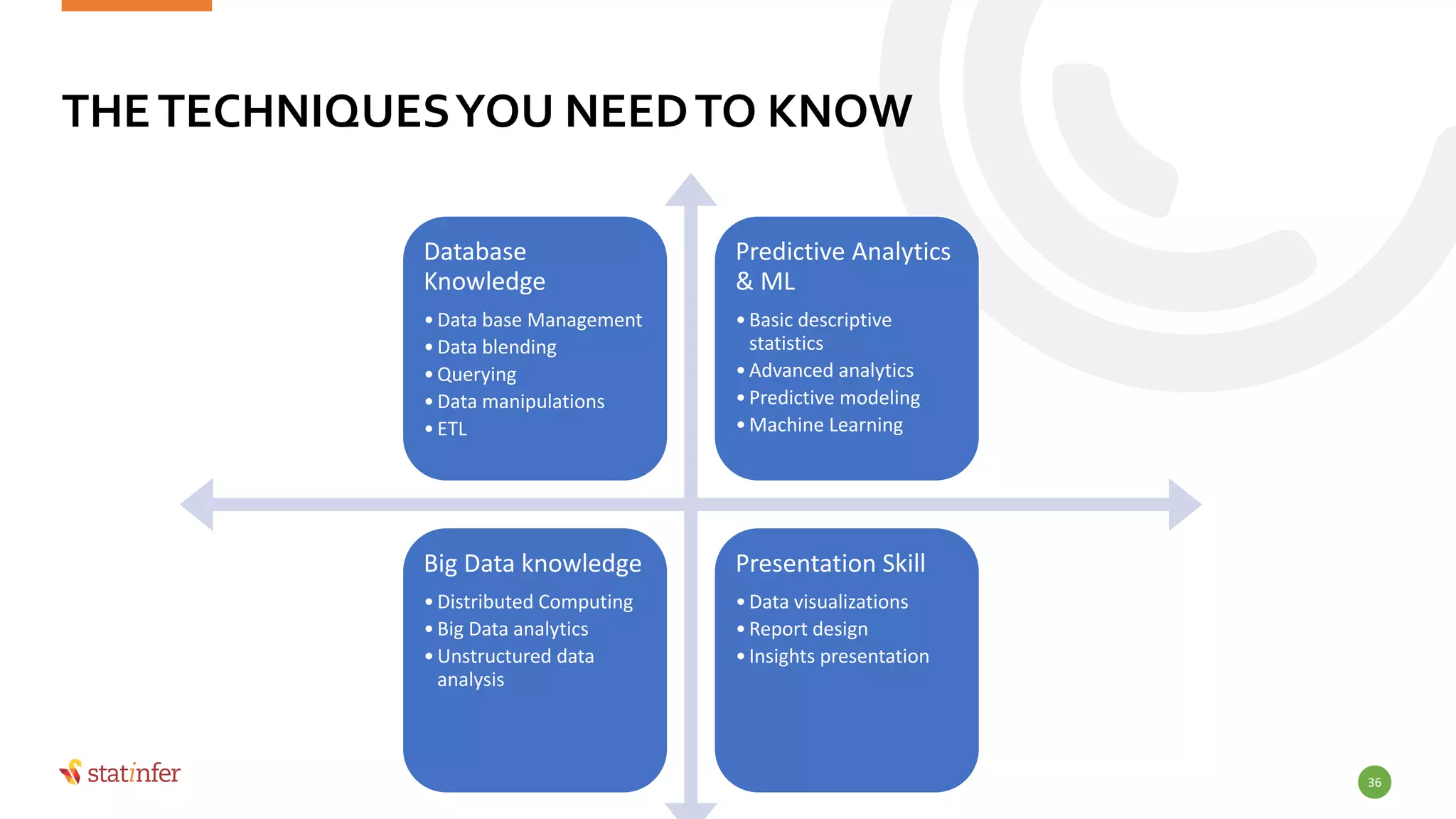 THE TECHNIQUES YOU NEED TO KNOW

Database Knowledge
• Data base Management
• Data blending
• Querying
• Data manipulations
• ETL

Predictive Analytics & ML
• Basic descriptive statistics
• Advanced analytics
• Predictive modeling
• Machine Learning

Big Data knowledge
• Distributed Computing
• Big Data analytics
• Unstructured data analysis

Presentation Skill
• Data visualizations
• Report design
• Insights presentation

statinfer

36